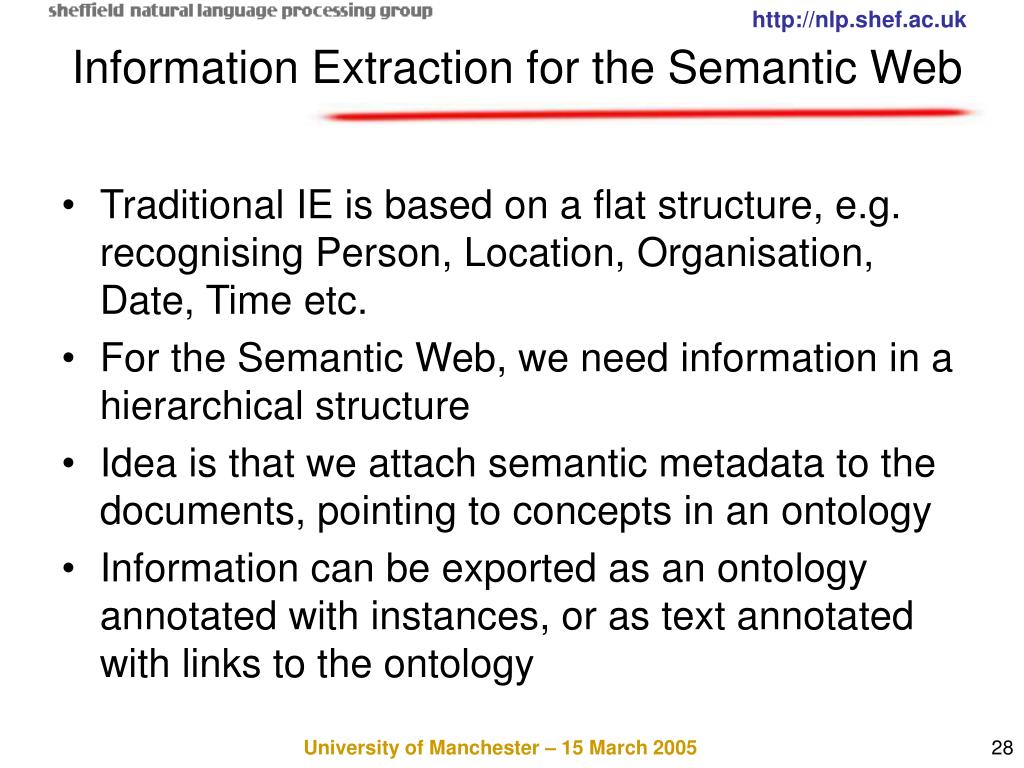 sheffield natural language processing group

http://nlp.shef.ac.uk

Information Extraction for the Semantic Web

• Traditional IE is based on a flat structure, e.g. recognising Person, Location, Organisation, Date, Time etc.
• For the Semantic Web, we need information in a hierarchical structure
• Idea is that we attach semantic metadata to the documents, pointing to concepts in an ontology
• Information can be exported as an ontology annotated with instances, or as text annotated with links to the ontology

University of Manchester – 15 March 2005

28